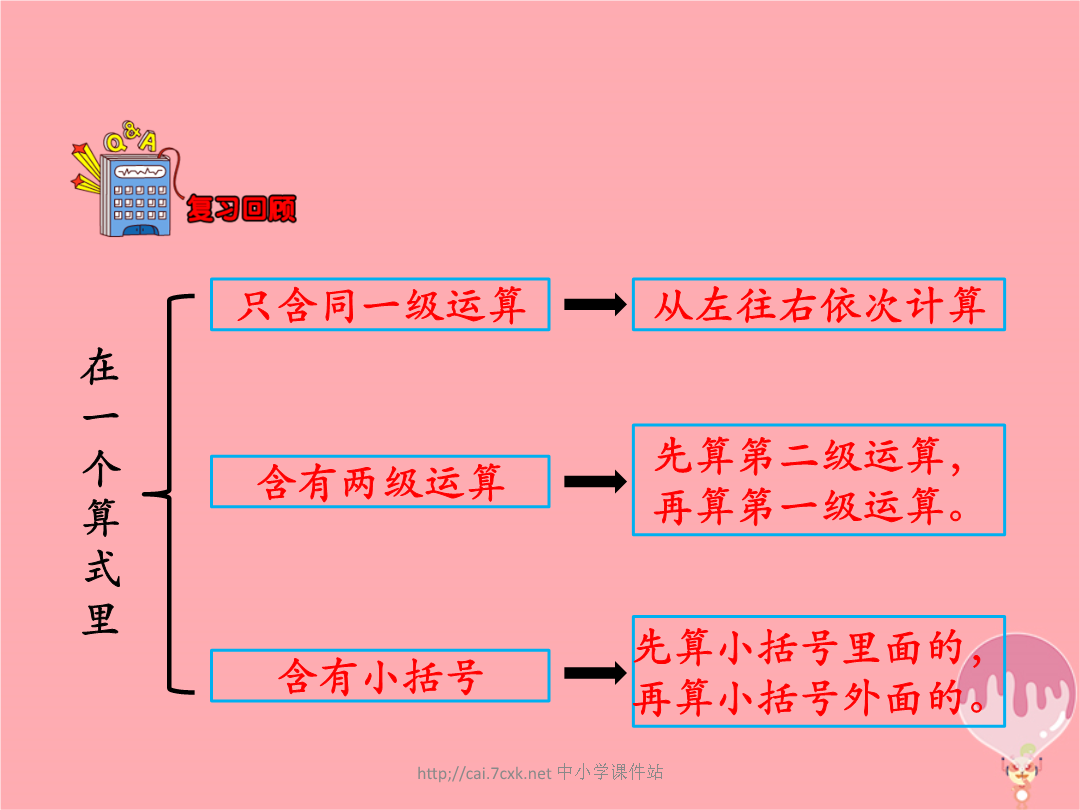 Q&A

复习回顾

在一个算式里

只含同一级运算

从左往右依次计算

含有两级运算

先算第二级运算，再算第一级运算。

含有小括号

先算小括号里面的，再算小括号外面的。

http://cai.7cxk.net 中小学课件站